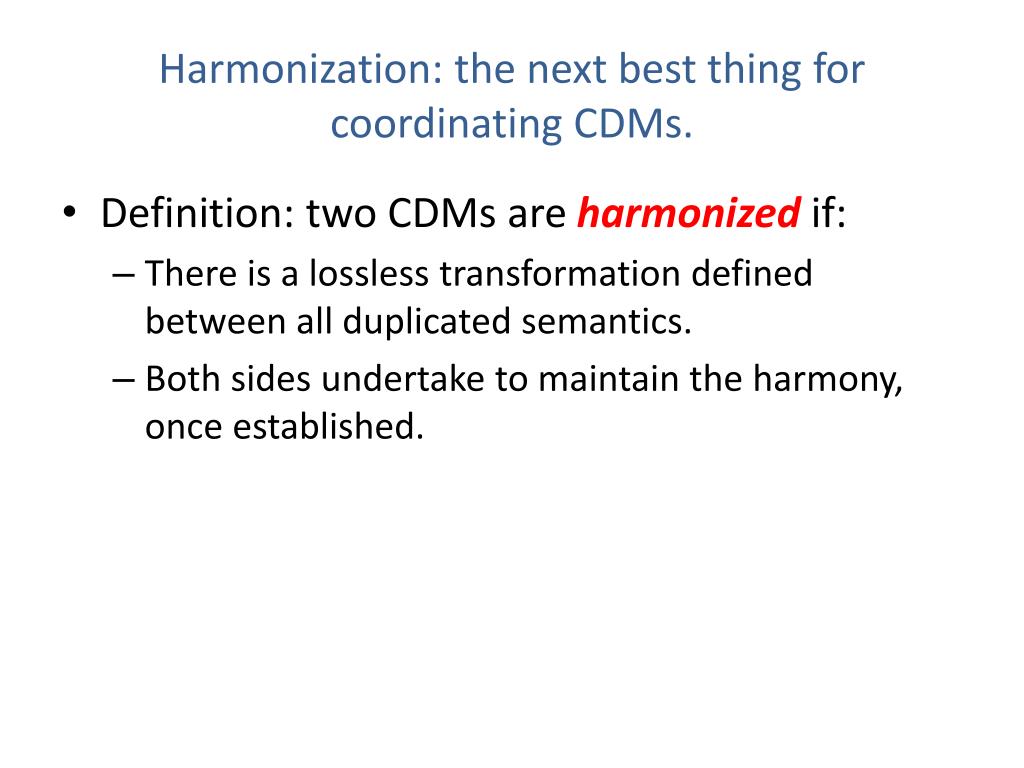 Harmonization: the next best thing for coordinating CDMs.

• Definition: two CDMs are harmonized if:
– There is a lossless transformation defined between all duplicated semantics.
– Both sides undertake to maintain the harmony, once established.